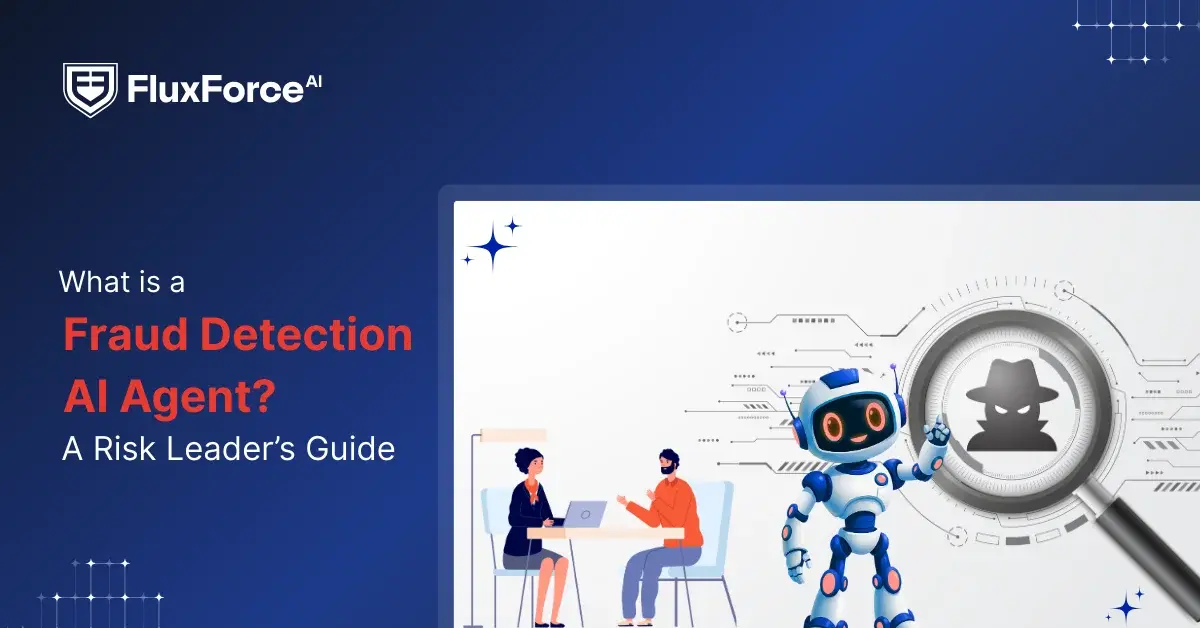 FluxForce AI

What is a
Fraud Detection AI Agent?
A Risk Leader's Guide